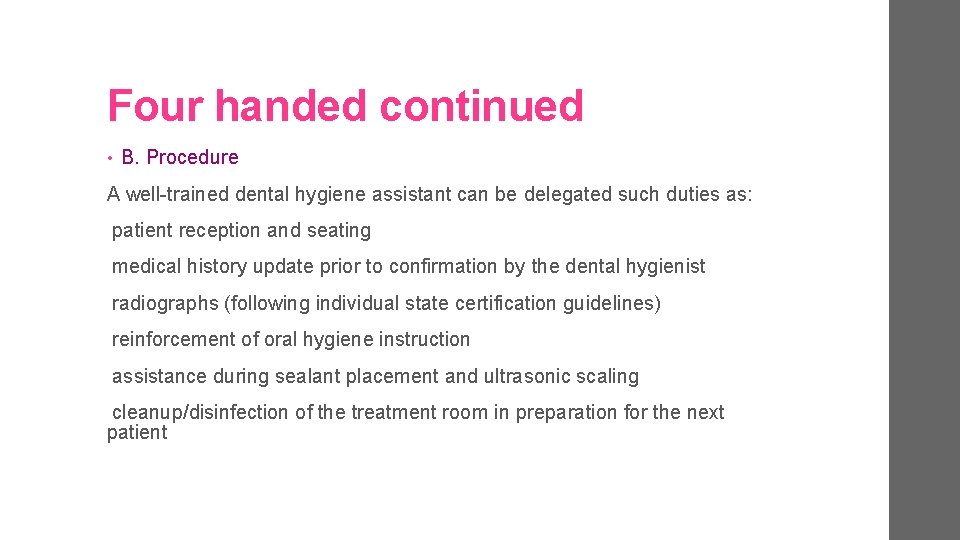 Four handed continued

• B. Procedure

A well-trained dental hygiene assistant can be delegated such duties as:

patient reception and seating

medical history update prior to confirmation by the dental hygienist

radiographs (following individual state certification guidelines)

reinforcement of oral hygiene instruction

assistance during sealant placement and ultrasonic scaling

cleanup/disinfection of the treatment room in preparation for the next patient